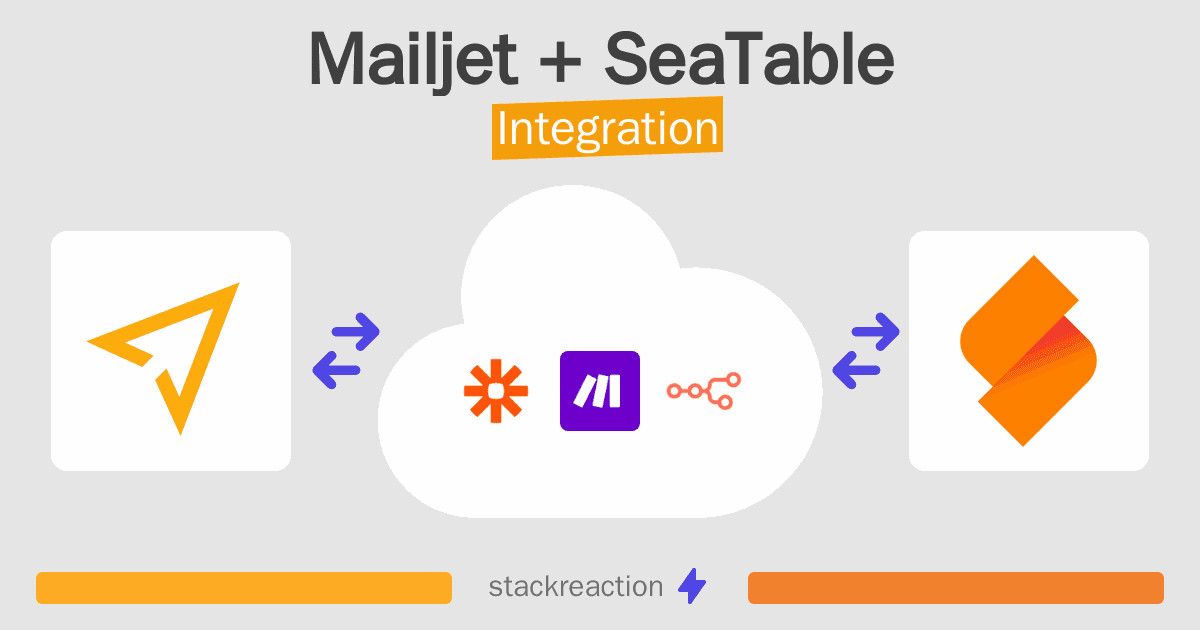 Mailjet + SeaTable
Integration

stackreaction